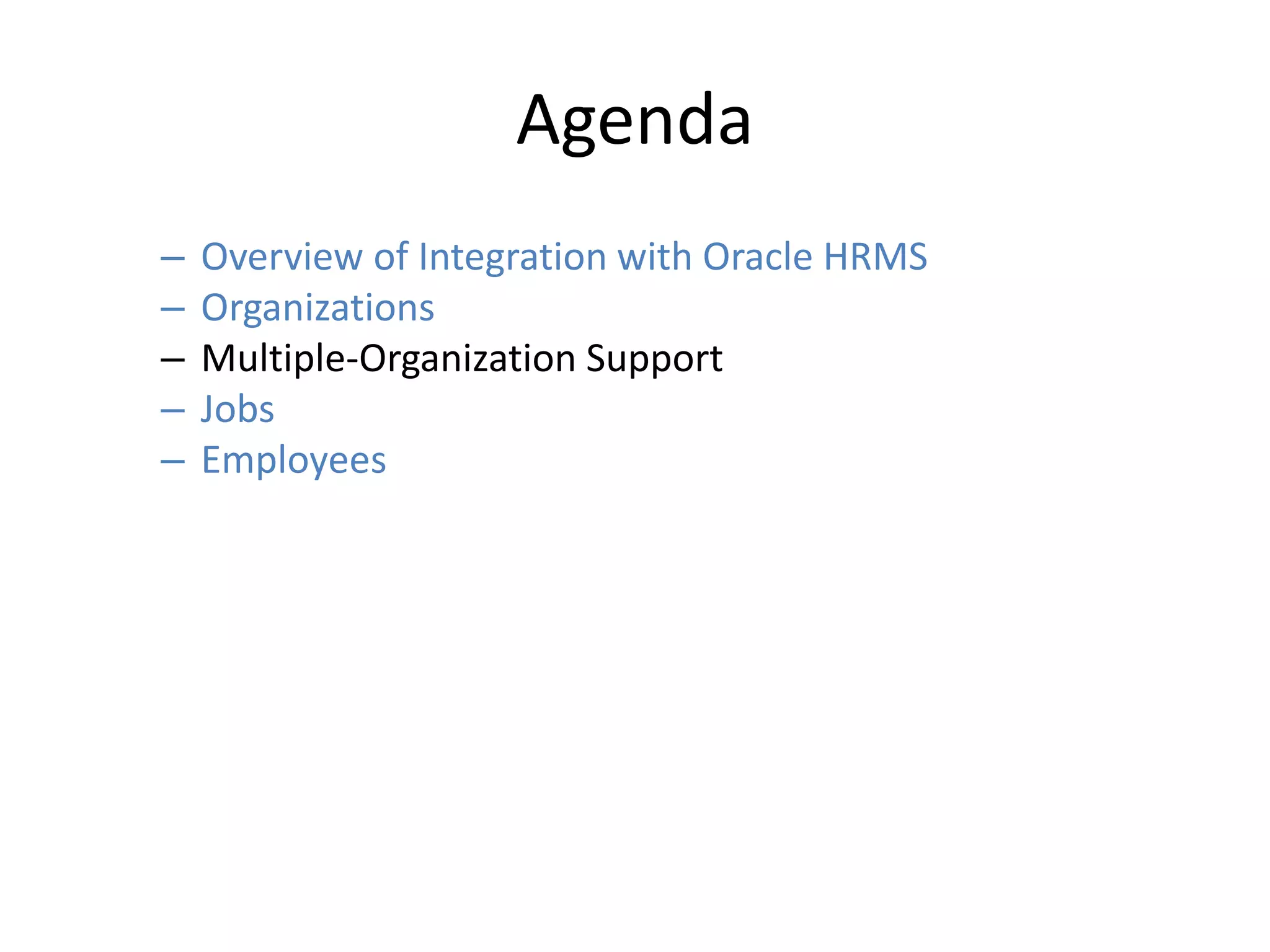 Agenda

– Overview of Integration with Oracle HRMS
– Organizations
– Multiple-Organization Support
– Jobs
– Employees